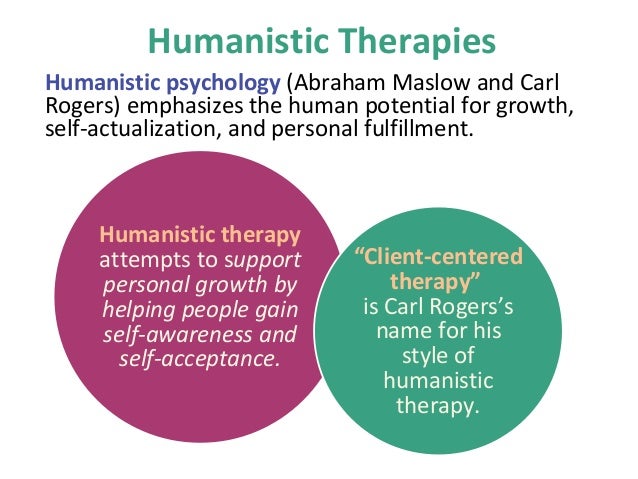 Humanistic Therapies

Humanistic psychology (Abraham Maslow and Carl Rogers) emphasizes the human potential for growth, self-actualization, and personal fulfillment.

Humanistic therapy attempts to support personal growth by helping people gain self-awareness and self-acceptance.

"Client-centered therapy" is Carl Rogers's name for his style of humanistic therapy.